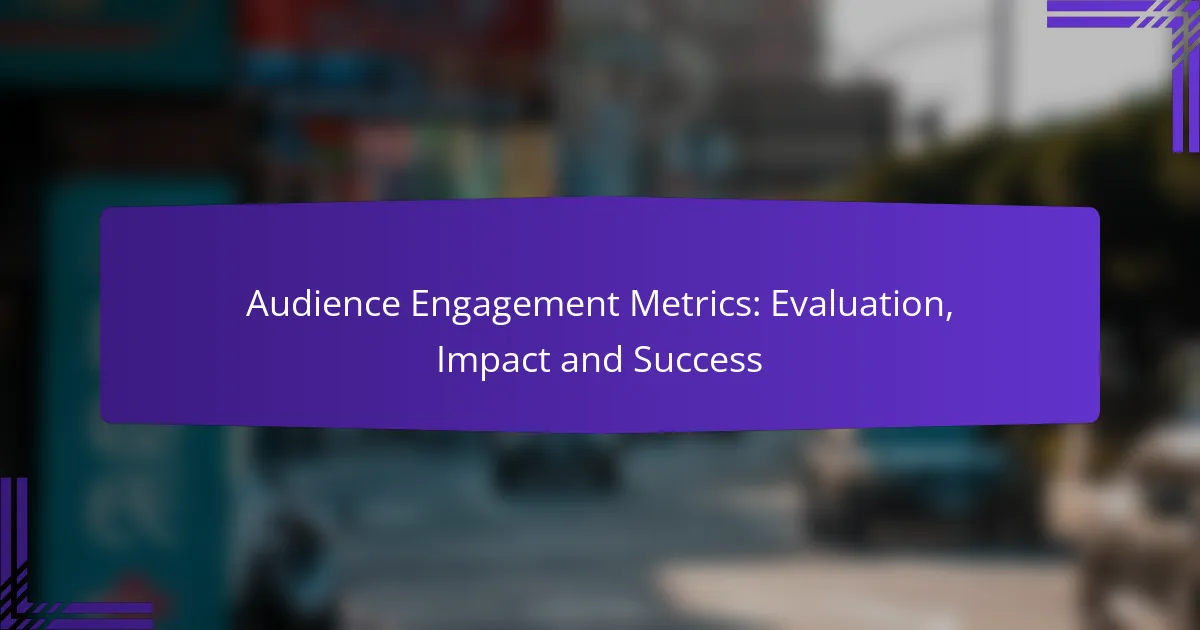 Audience Engagement Metrics: Evaluation, Impact and Success